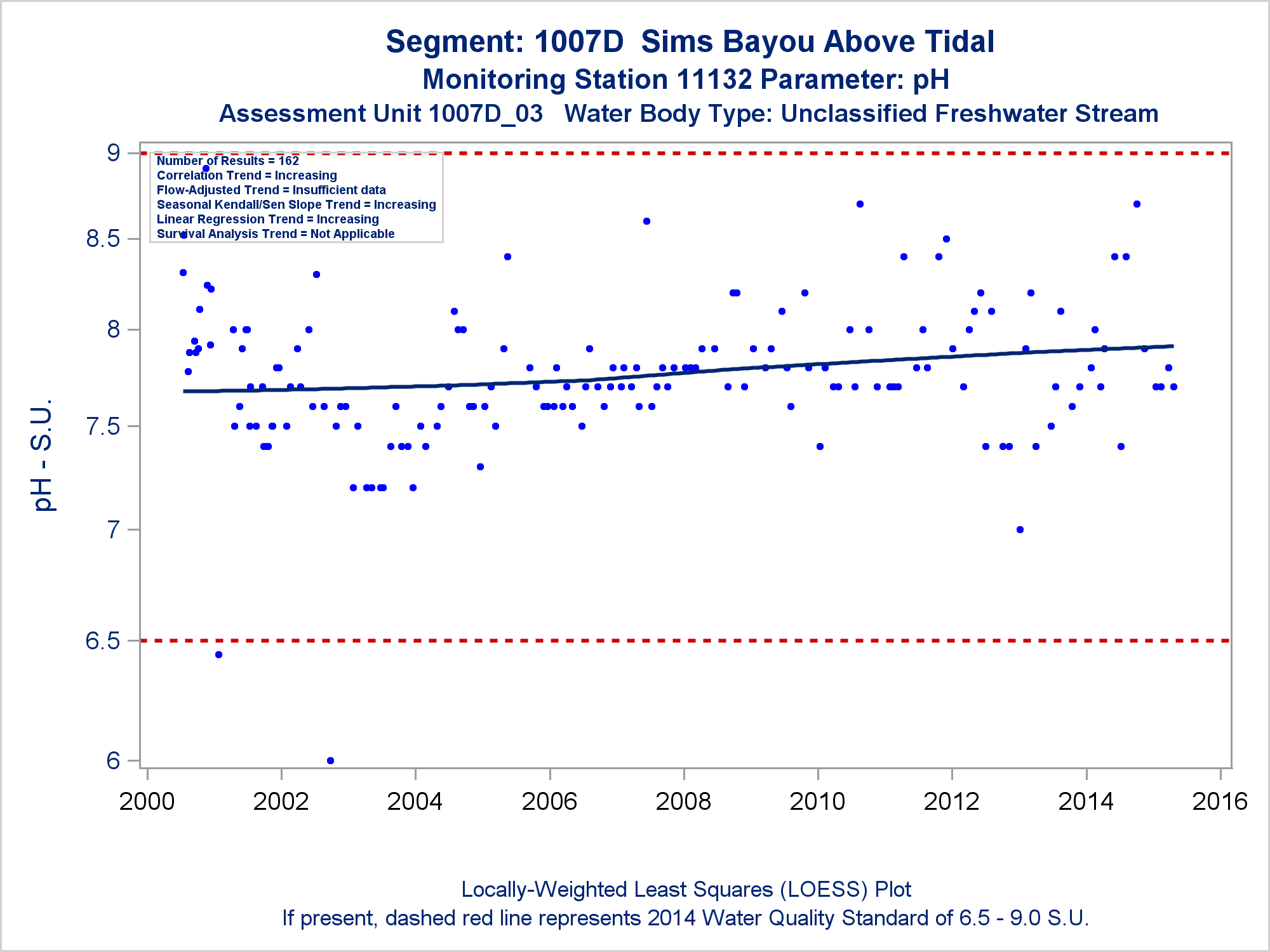 Segment: 1007D Sims Bayou Above Tidal
Monitoring Station 11132 Parameter: pH
Assessment Unit 1007D_03 Water Body Type: Unclassified Freshwater Stream

Number of Results = 162
Correlation Trend = Increasing
Flow-Adjusted Trend = Insufficient data
Seasonal Kendall/Sen Slope Trend = Increasing
Linear Regression Trend = Increasing
Survival Analysis Trend = Not Applicable

pH - S.U.

9
8.5
8
7.5
7
6.5
6

2000 2002 2004 2006 2008 2010 2012 2014 2016

Locally-Weighted Least Squares (LOESS) Plot
If present, dashed red line represents 2014 Water Quality Standard of 6.5 - 9.0 S.U.